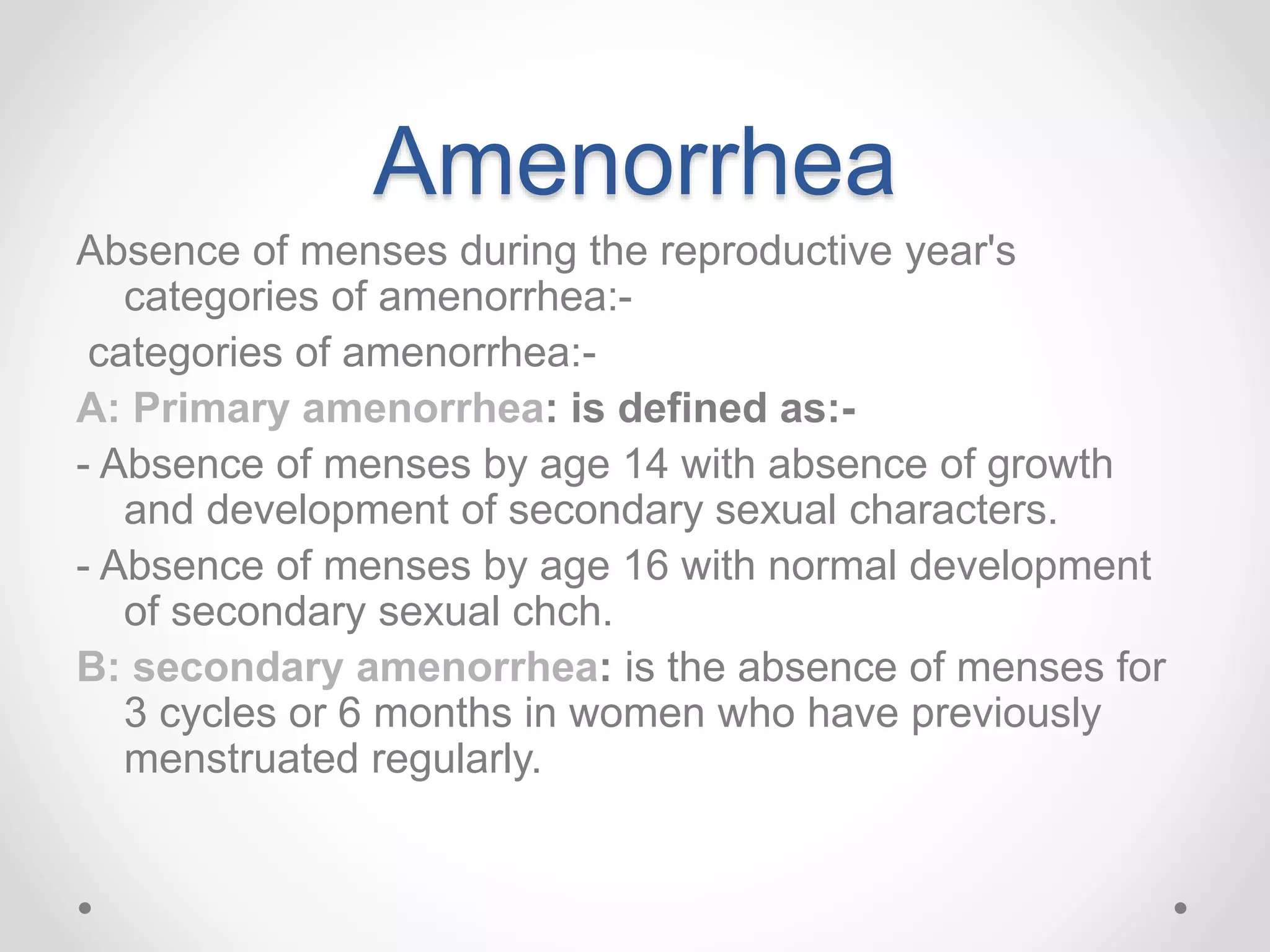 Amenorrhea

Absence of menses during the reproductive year's categories of amenorrhea:-

categories of amenorrhea:-

A: Primary amenorrhea: is defined as:-

- Absence of menses by age 14 with absence of growth and development of secondary sexual characters.

- Absence of menses by age 16 with normal development of secondary sexual chch.

B: secondary amenorrhea: is the absence of menses for 3 cycles or 6 months in women who have previously menstruated regularly.